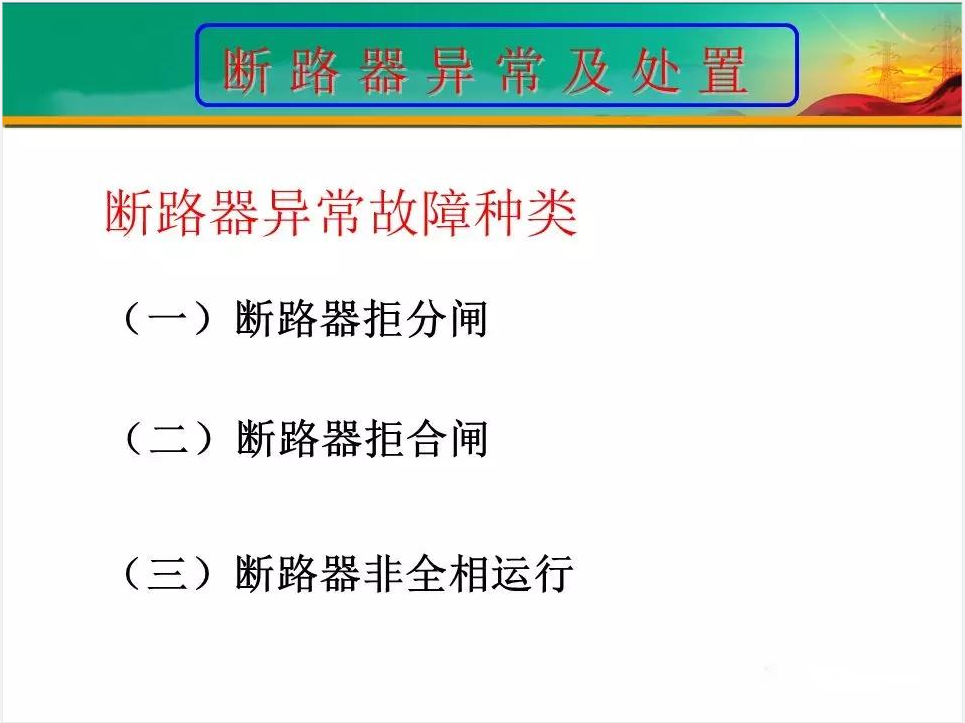 断路器异常及处置

断路器异常故障种类

（一）断路器拒分闸

（二）断路器拒合闸

（三）断路器非全相运行